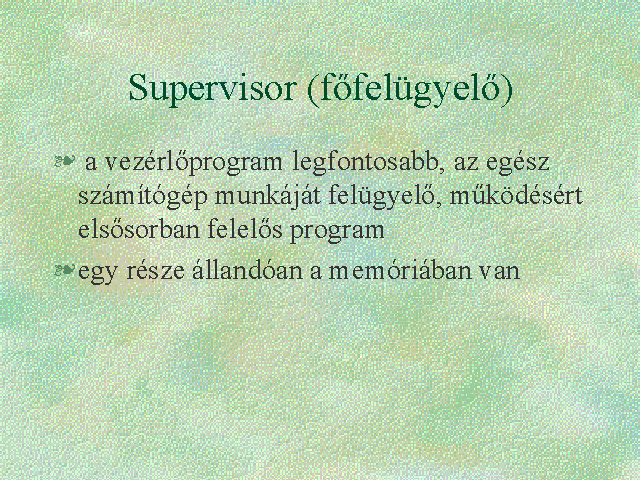 Supervisor (főfelügyelő)

a vezérlőprogram legfontosabb, az egész számítógép munkáját felügyelő, működésért elsősorban felelős program

egy része állandóan a memóriában van